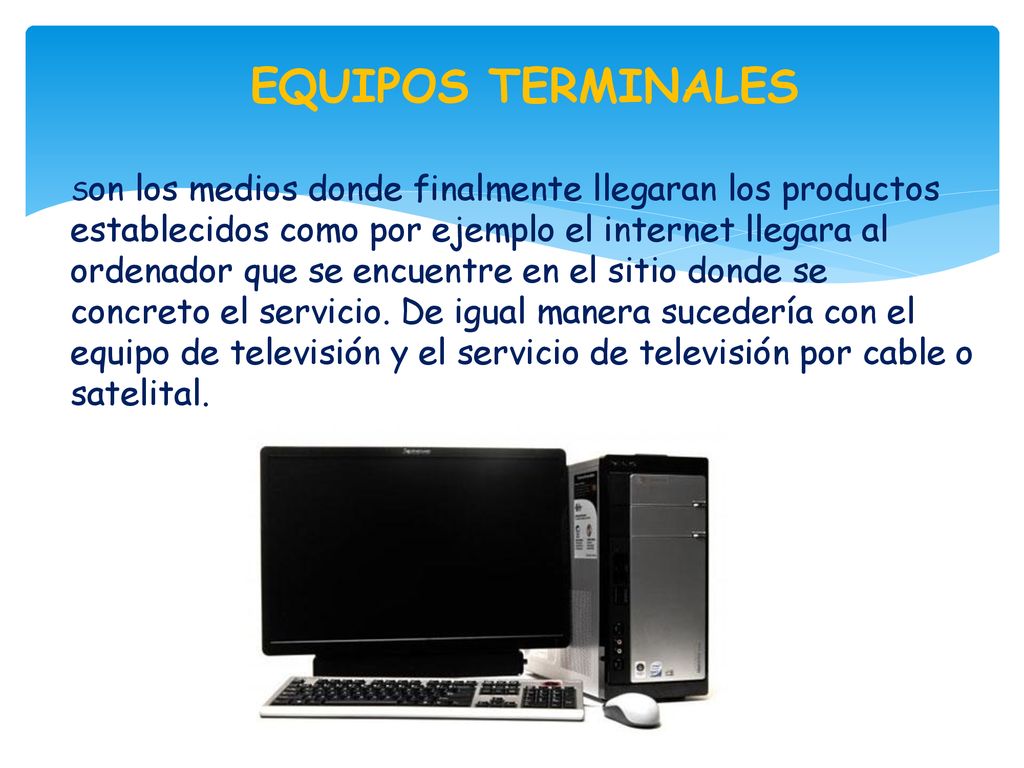 EQUIPOS TERMINALES

son los medios donde finalmente llegaran los productos establecidos como por ejemplo el internet llegara al ordenador que se encuentre en el sitio donde se concreto el servicio. De igual manera sucedería con el equipo de televisión y el servicio de televisión por cable o satelital.